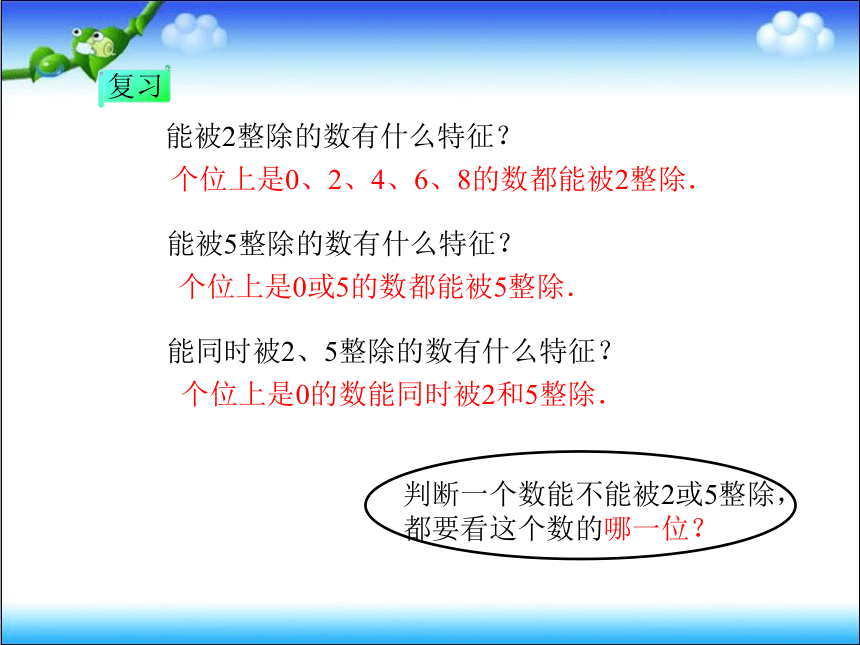 复习

能被2整除的数有什么特征？

个位上是0、2、4、6、8的数都能被2整除.

能被5整除的数有什么特征？

个位上是0或5的数都能被5整除.

能同时被2、5整除的数有什么特征？

个位上是0的数能同时被2和5整除.

判断一个数能不能被2或5整除，都要看这个数的哪一位？